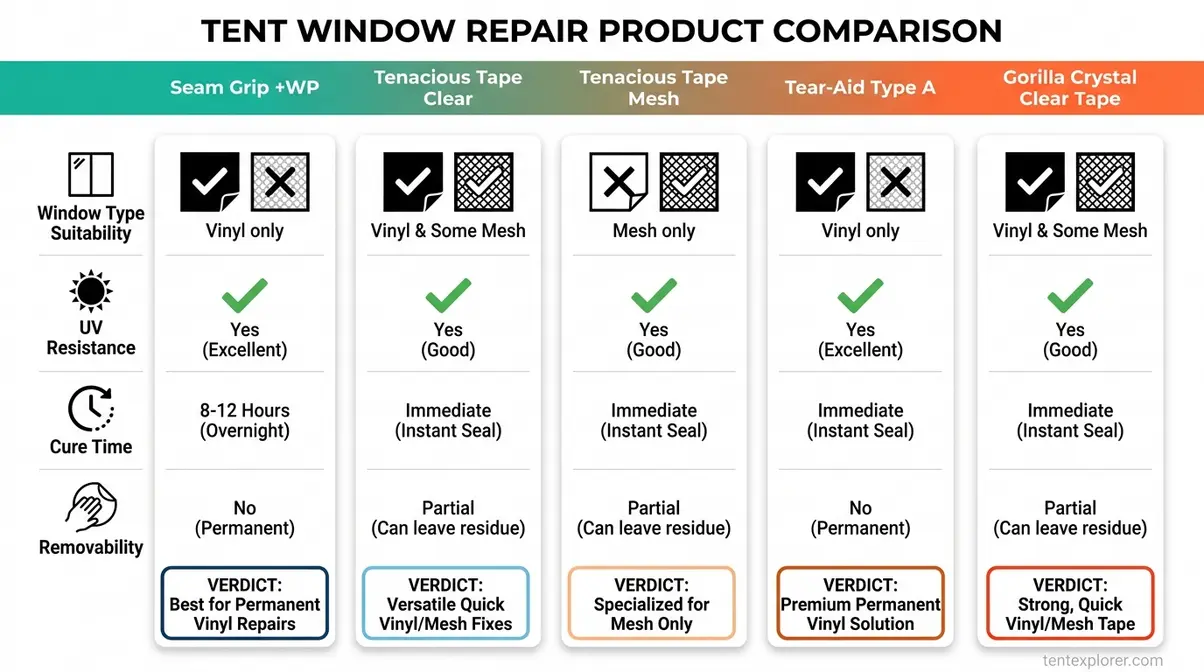 TENT WINDOW REPAIR PRODUCT COMPARISON

| | Seam Grip +WP | Tenacious Tape Clear | Tenacious Tape Mesh | Tear-Aid Type A | Gorilla Crystal Clear Tape |
|---|---|---|---|---|---|
| Window Type Suitability | Vinyl only | Vinyl & Some Mesh | Mesh only | Vinyl only | Vinyl & Some Mesh |
| UV Resistance | Yes (Excellent) | Yes (Good) | Yes (Good) | Yes (Excellent) | Yes (Good) |
| Cure Time | 8-12 Hours (Overnight) | Immediate (Instant Seal) | Immediate (Instant Seal) | Immediate (Instant Seal) | Immediate (Instant Seal) |
| Removability | No (Permanent) | Partial (Can leave residue) | Partial (Can leave residue) | No (Permanent) | Partial (Can leave residue) |
| | VERDICT: Best for Permanent Vinyl Repairs | VERDICT: Versatile Quick Vinyl/Mesh Fixes | VERDICT: Specialized for Mesh Only | VERDICT: Premium Permanent Vinyl Solution | VERDICT: Strong, Quick Vinyl/Mesh Tape |

tentexplorer.com